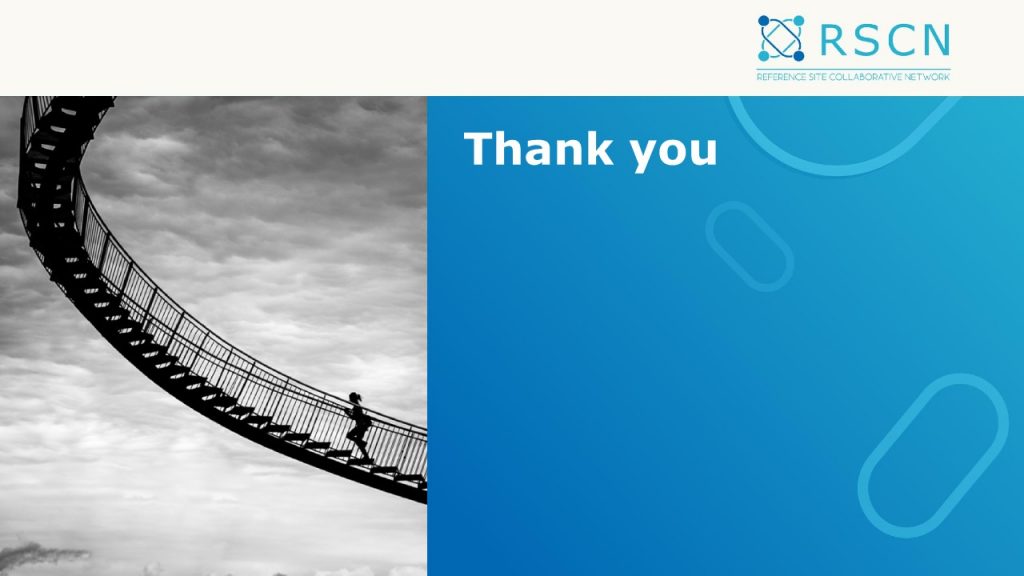 RSCN
REFERENCE SITE COLLABORATIVE NETWORK

Thank you